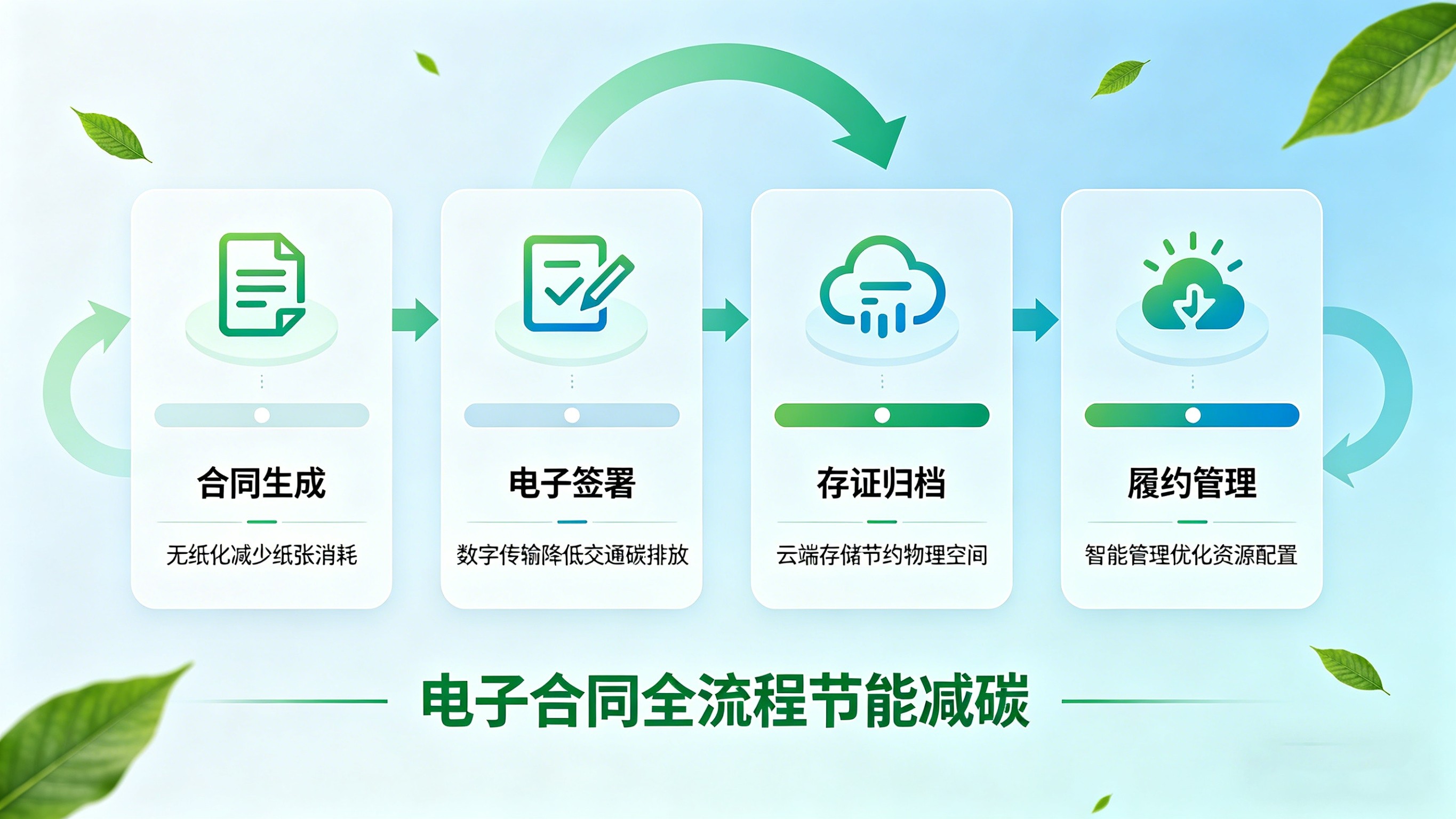 合同生成

无纸化减少纸张消耗

电子签署

数字传输降低交通碳排放

存证归档

云端存储节约物理空间

履约管理

智能管理优化资源配置

电子合同全流程节能减碳